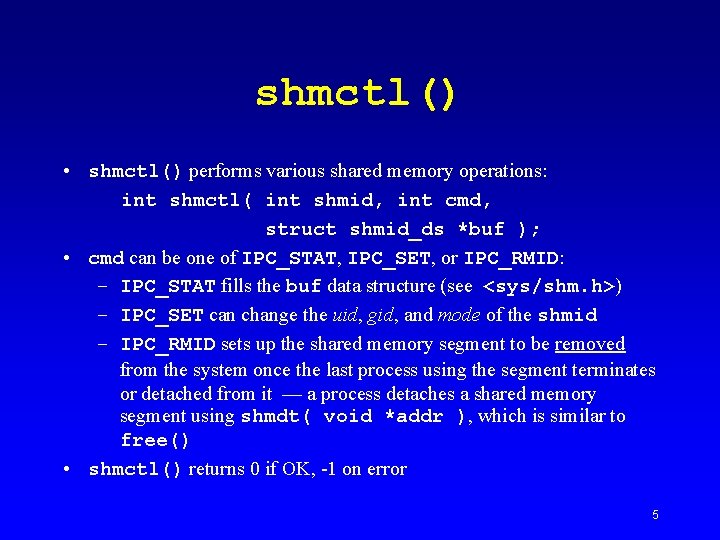 shmctl()

• shmctl() performs various shared memory operations:
int shmctl( int shmid, int cmd,
struct shmid_ds *buf );

• cmd can be one of IPC_STAT, IPC_SET, or IPC_RMID:
– IPC_STAT fills the buf data structure (see <sys/shm.h>)
– IPC_SET can change the uid, gid, and mode of the shmid
– IPC_RMID sets up the shared memory segment to be removed from the system once the last process using the segment terminates or detached from it — a process detaches a shared memory segment using shmdt( void *addr ), which is similar to free()

• shmctl() returns 0 if OK, -1 on error

5